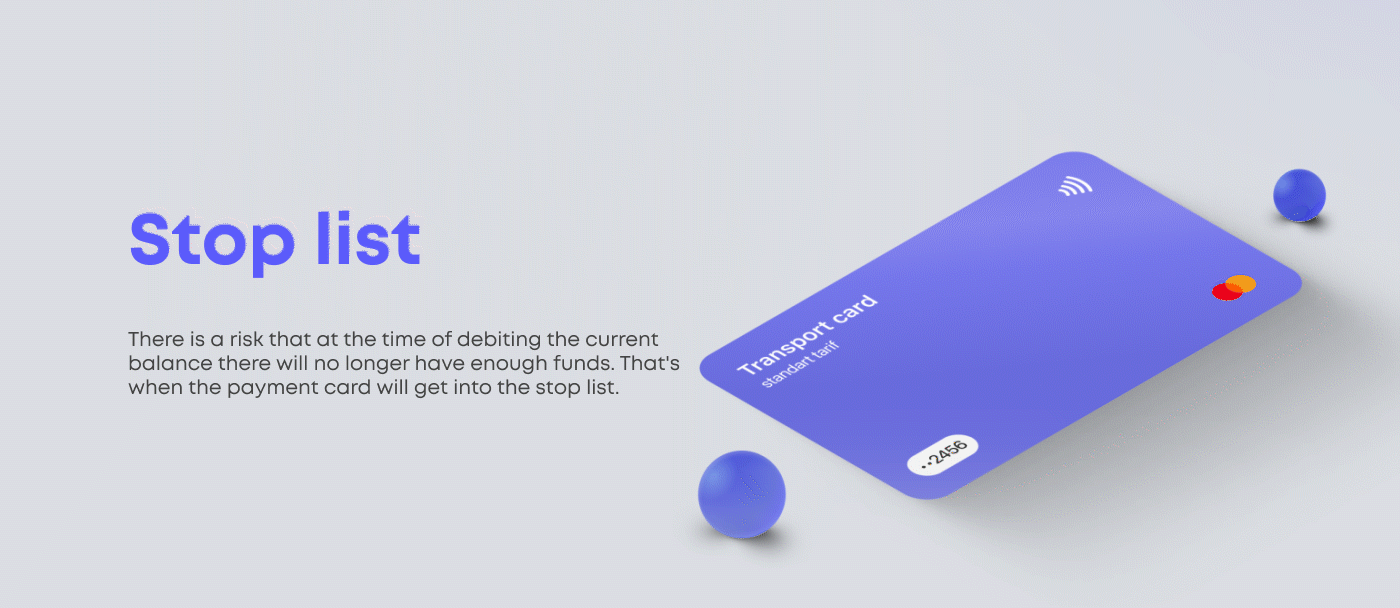 Stop list

There is a risk that at the time of debiting the current balance there will no longer have enough funds. That's when the payment card will get into the stop list.

Transport card
standart tarif

••2456